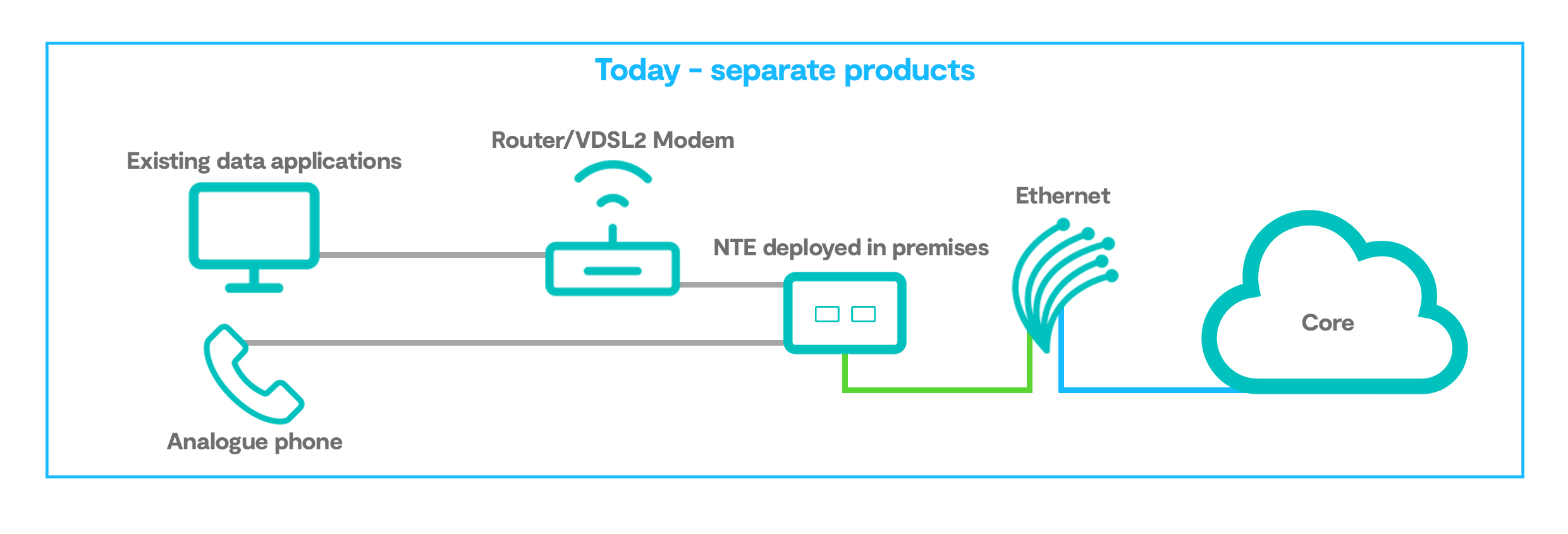 Today - separate products

Existing data applications

Router/VDSL2 Modem

NTE deployed in premises

Ethernet

Core

Analogue phone